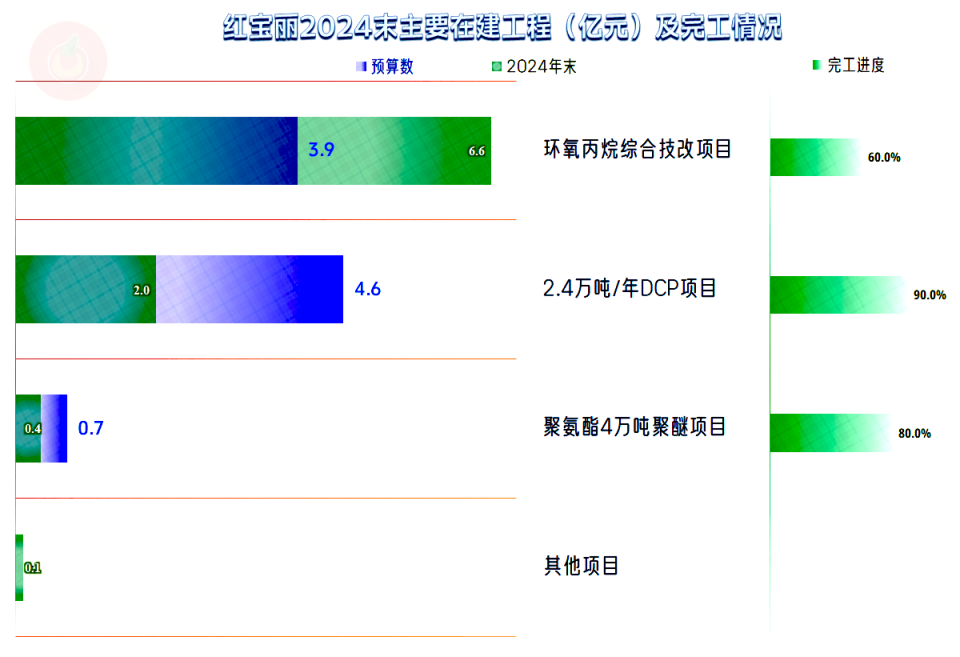 红宝丽2024末主要在建工程（亿元）及完工情况

预算数 2024年末 完工进度

3.9 6.6 环氧丙烷综合技改项目 60.0%

2.0 4.6 2.4万吨/年DCP项目 90.0%

0.4 0.7 聚氨酯4万吨聚醚项目 80.0%

0.1 其他项目